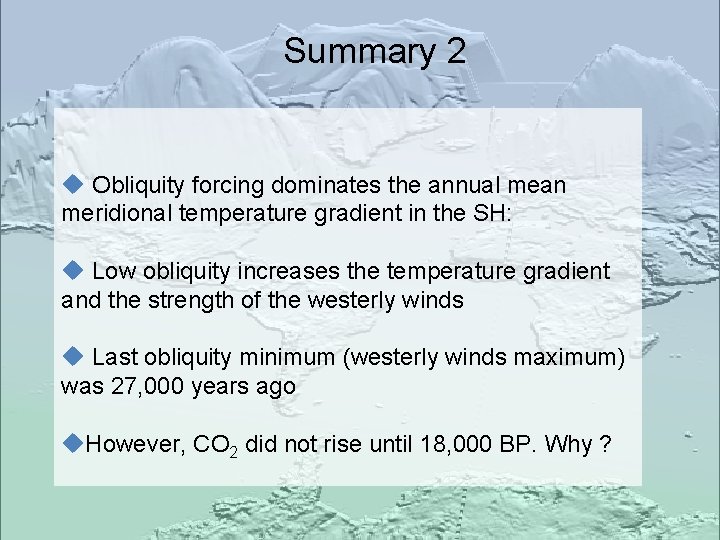 Summary 2

◆ Obliquity forcing dominates the annual mean meridional temperature gradient in the SH:

◆ Low obliquity increases the temperature gradient and the strength of the westerly winds

◆ Last obliquity minimum (westerly winds maximum) was 27,000 years ago

◆However, $CO_2$ did not rise until 18,000 BP. Why ?